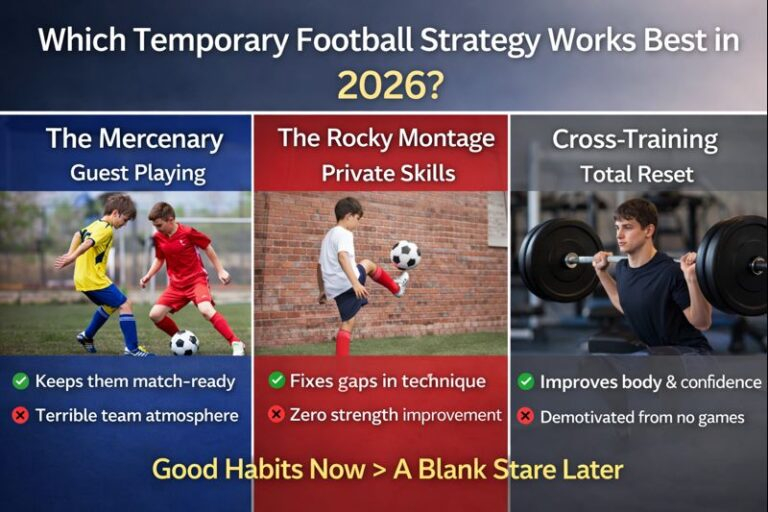 Which Temporary Football Strategy Works Best in 2026?

The Mercenary
Guest Playing

Keeps them match-ready
Terrible team atmosphere

The Rocky Montage
Private Skills

Fixes gaps in technique
Zero strength improvement

Cross-Training
Total Reset

Improves body & confidence
Demotivated from no games

Good Habits Now > A Blank Stare Later